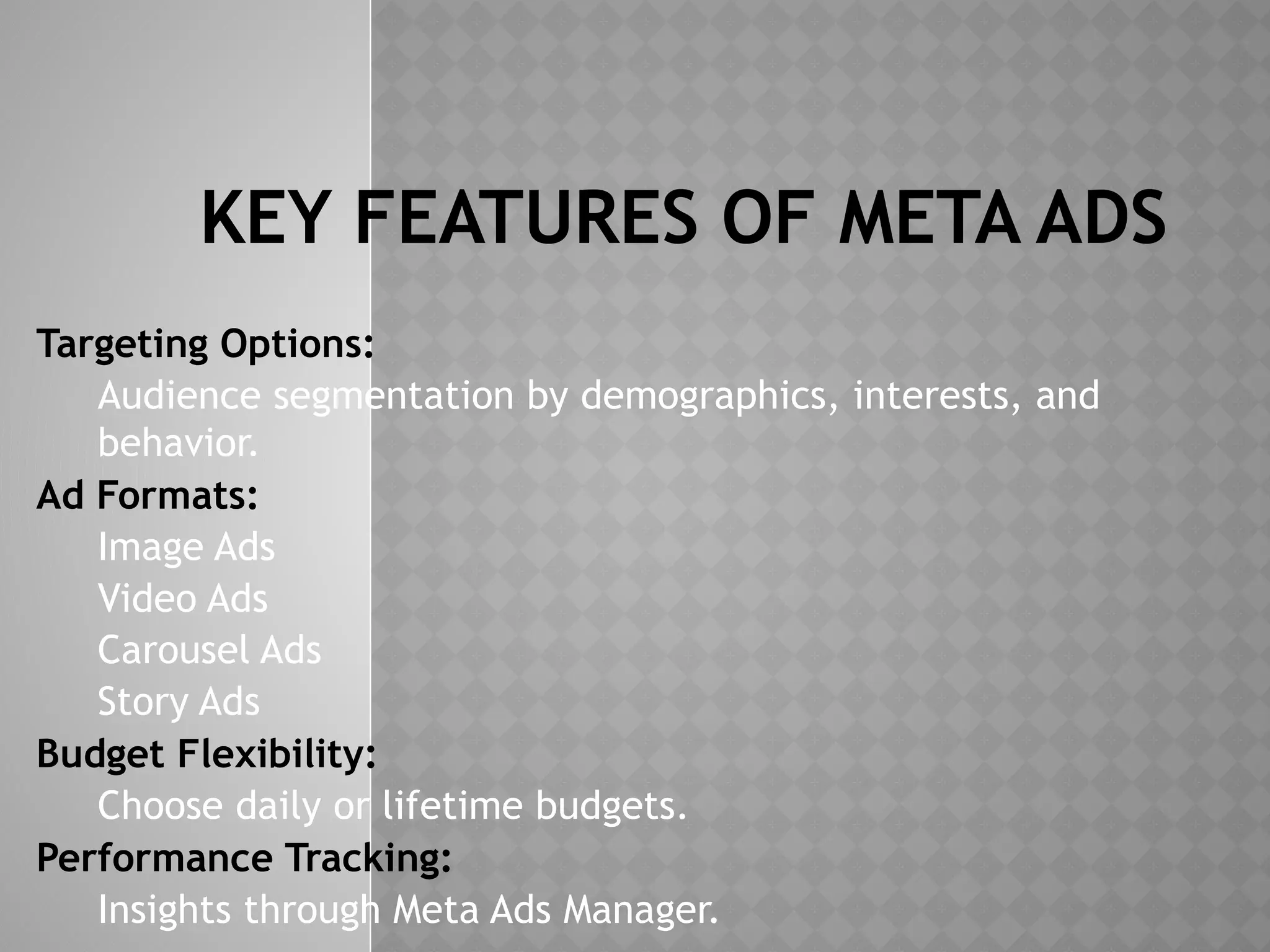 KEY FEATURES OF META ADS

Targeting Options:

Audience segmentation by demographics, interests, and behavior.

Ad Formats:

Image Ads

Video Ads

Carousel Ads

Story Ads

Budget Flexibility:

Choose daily or lifetime budgets.

Performance Tracking:

Insights through Meta Ads Manager.